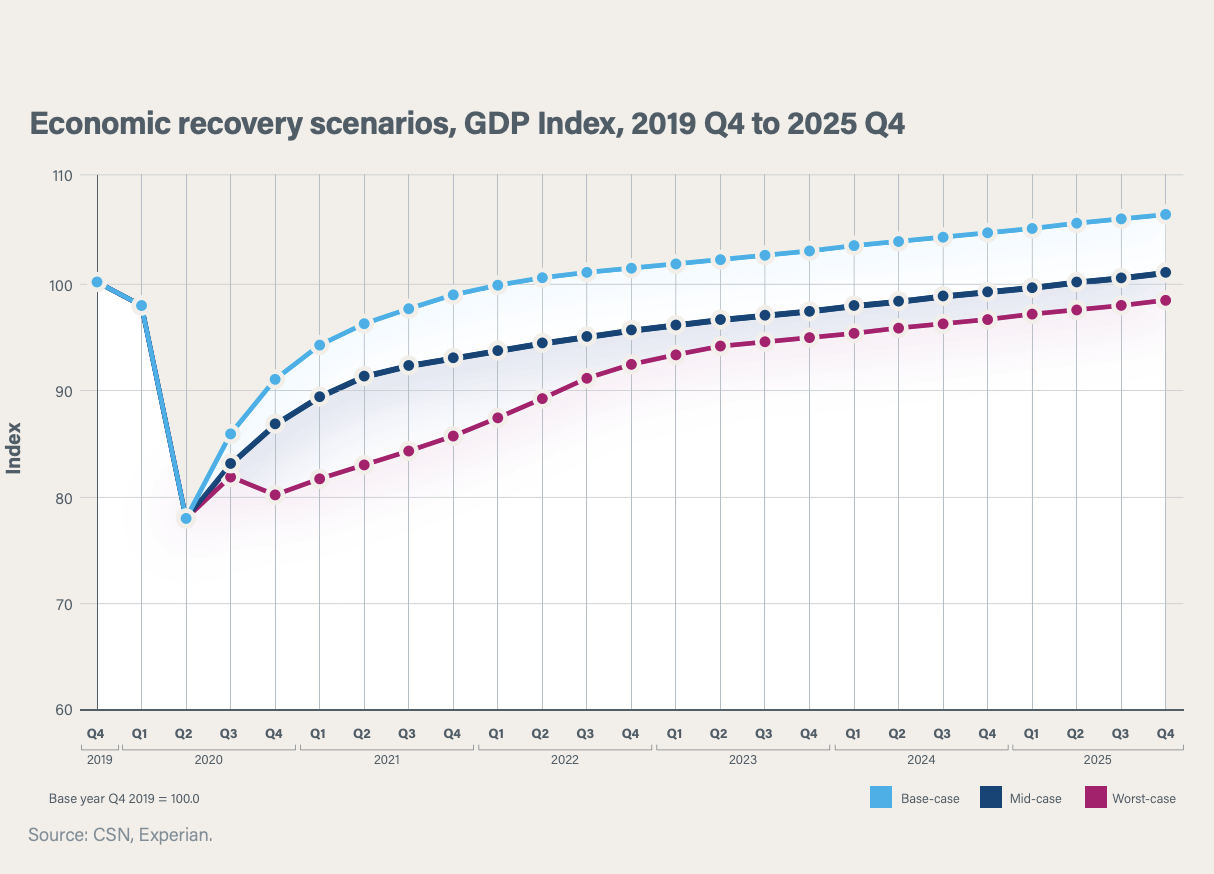 Economic recovery scenarios, GDP Index, 2019 Q4 to 2025 Q4

Index

110
100
90
80
70
60

Q4 Q1 Q2 Q3 Q4 Q1 Q2 Q3 Q4 Q1 Q2 Q3 Q4 Q1 Q2 Q3 Q4 Q1 Q2 Q3 Q4 Q1 Q2 Q3 Q4

2019 2020 2021 2022 2023 2024 2025

Base year Q4 2019 = 100.0

Base-case Mid-case Worst-case

Source: CSN, Experian.